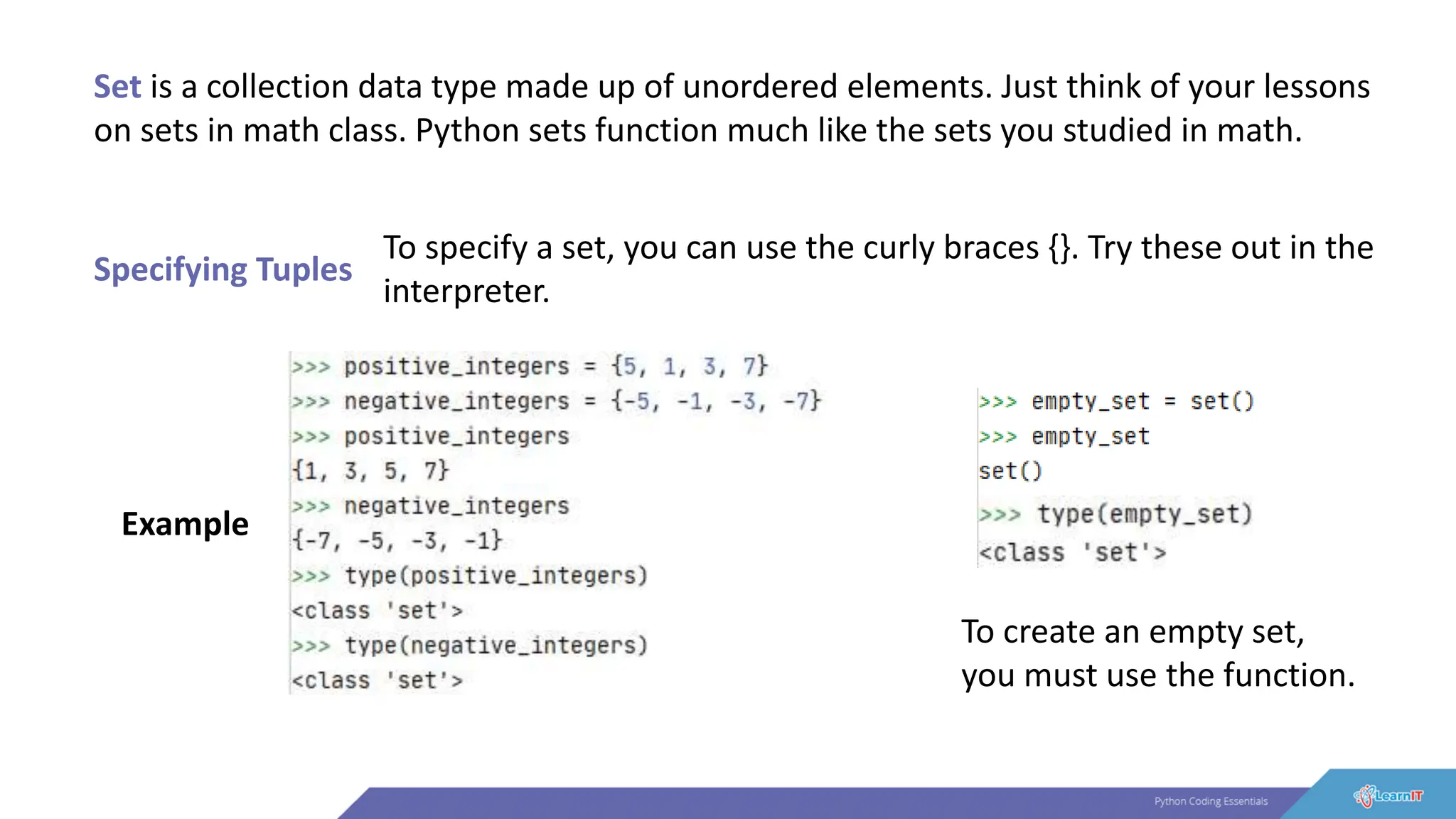 Set is a collection data type made up of unordered elements. Just think of your lessons on sets in math class. Python sets function much like the sets you studied in math.

Specifying Tuples

To specify a set, you can use the curly braces {}. Try these out in the interpreter.

Example

>>> positive_integers = {5, 1, 3, 7}
>>> negative_integers = {-5, -1, -3, -7}
>>> positive_integers
{1, 3, 5, 7}
>>> negative_integers
{-7, -5, -3, -1}
>>> type(positive_integers)
<class 'set'>
>>> type(negative_integers)
<class 'set'>

>>> empty_set = set()
>>> empty_set
set()
>>> type(empty_set)
<class 'set'>

To create an empty set, you must use the function.

Python Coding Essentials

LearnIT